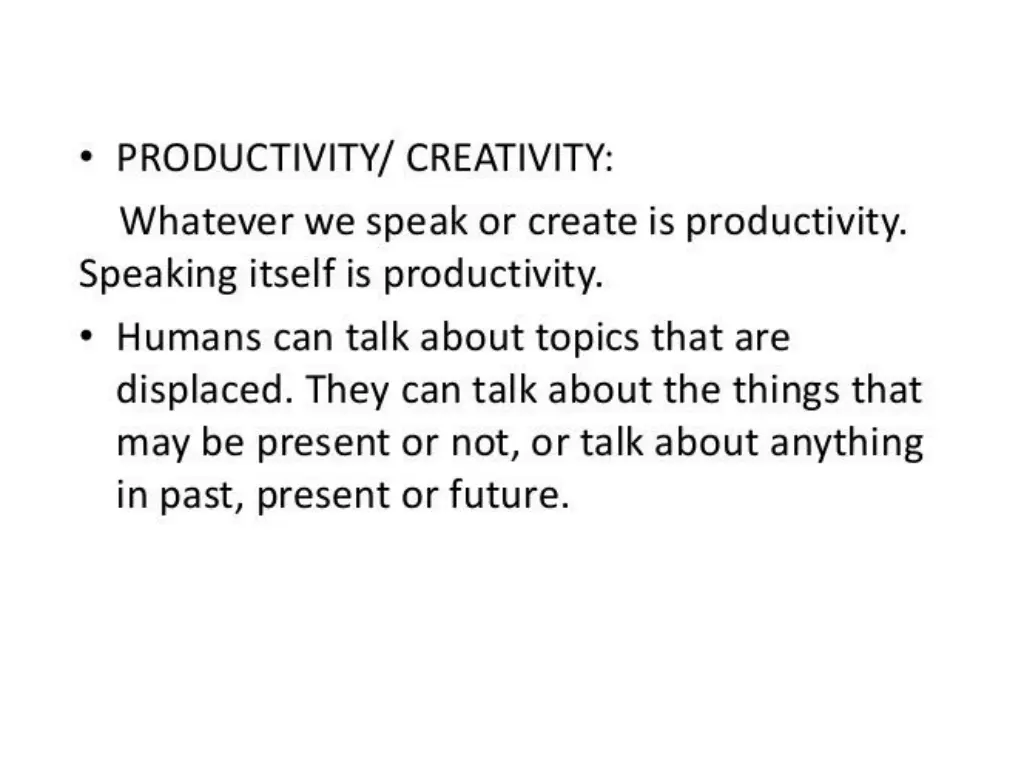 • PRODUCTIVITY/ CREATIVITY:
Whatever we speak or create is productivity. Speaking itself is productivity.

• Humans can talk about topics that are displaced. They can talk about the things that may be present or not, or talk about anything in past, present or future.